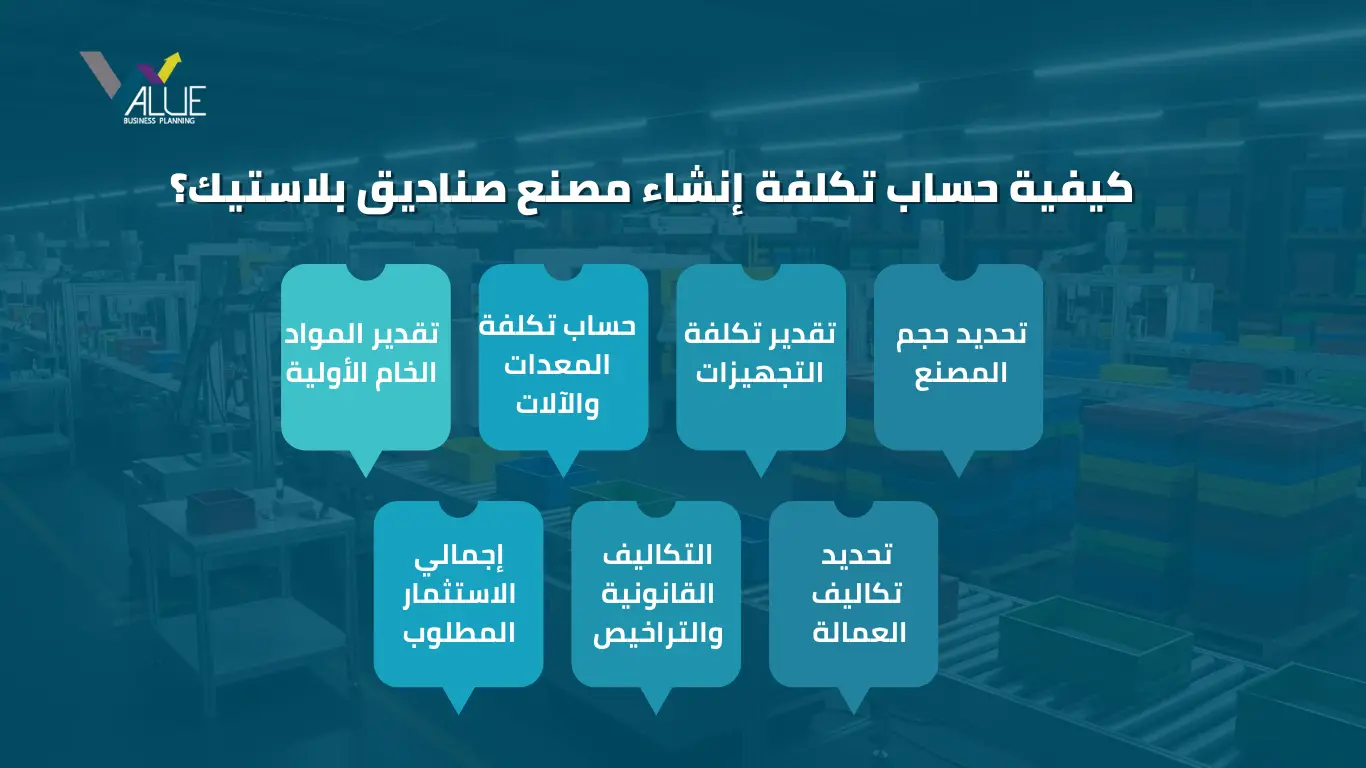 VALUE
BUSINESS PLANNING

كيفية حساب تكلفة إنشاء مصنع صناديق بلاستيك؟

تحديد حجم المصنع

تقدير تكلفة التجهيزات

حساب تكلفة المعدات والآلات

تقدير المواد الخام الأولية

تحديد تكاليف العمالة

التكاليف القانونية والتراخيص

إجمالي الاستثمار المطلوب